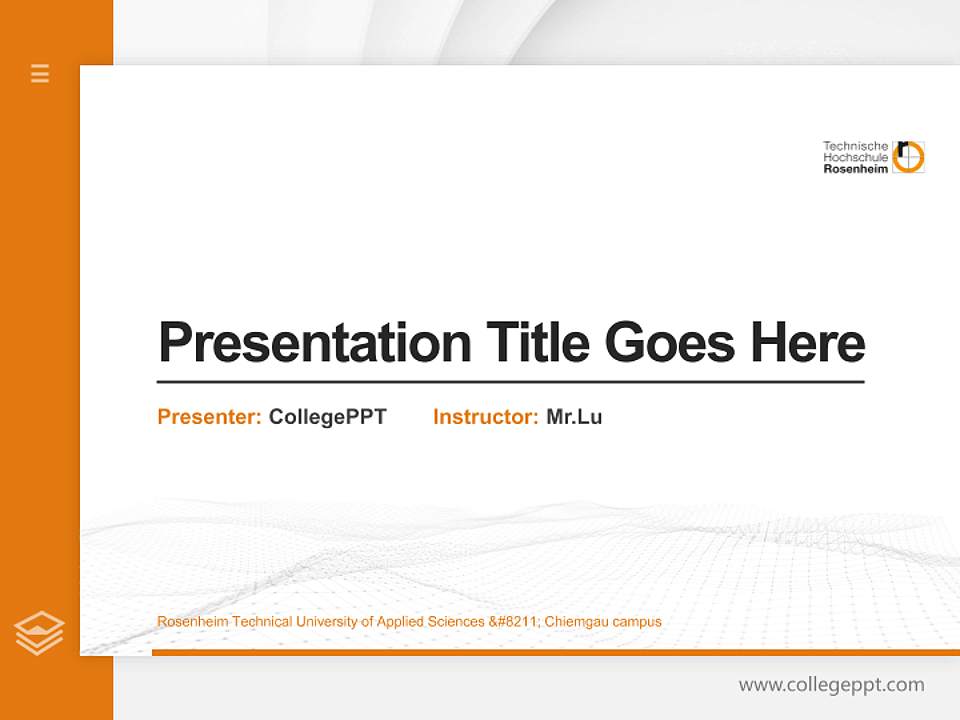 Technische Hochschule Rosenheim

Presentation Title Goes Here

Presenter: CollegePPT Instructor: Mr.Lu

Rosenheim Technical University of Applied Sciences &#8211; Chiemgau campus

www.collegeppt.com